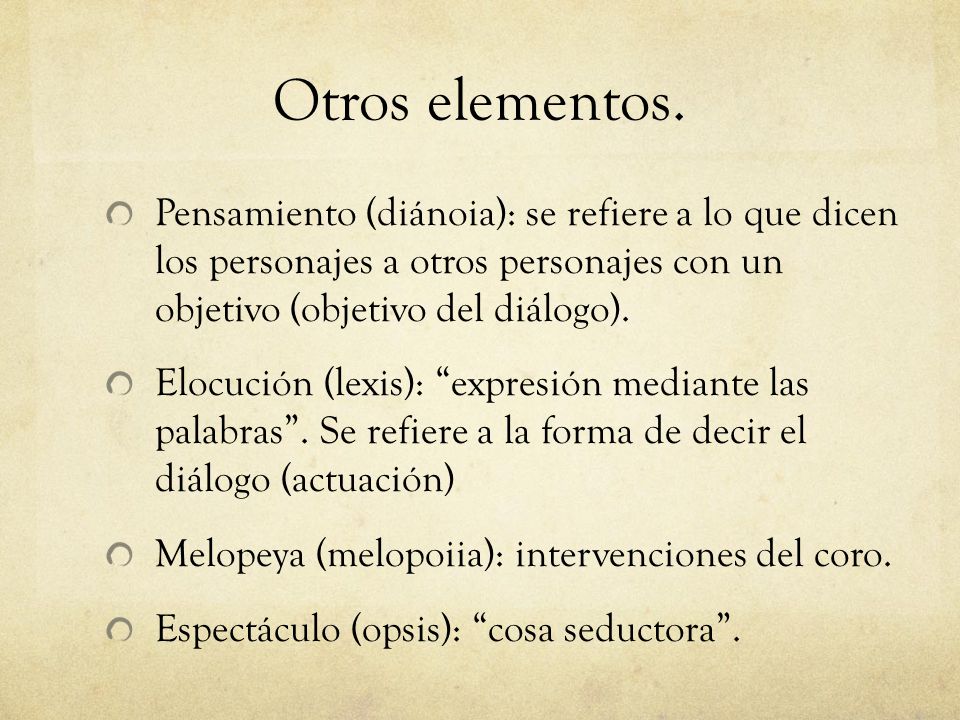 Otros elementos.

Pensamiento (diánoia): se refiere a lo que dicen los personajes a otros personajes con un objetivo (objetivo del diálogo).

Elocución (lexis): “expresión mediante las palabras”. Se refiere a la forma de decir el diálogo (actuación)

Melopeya (melopoiia): intervenciones del coro.

Espectáculo (opsis): “cosa seductora”.